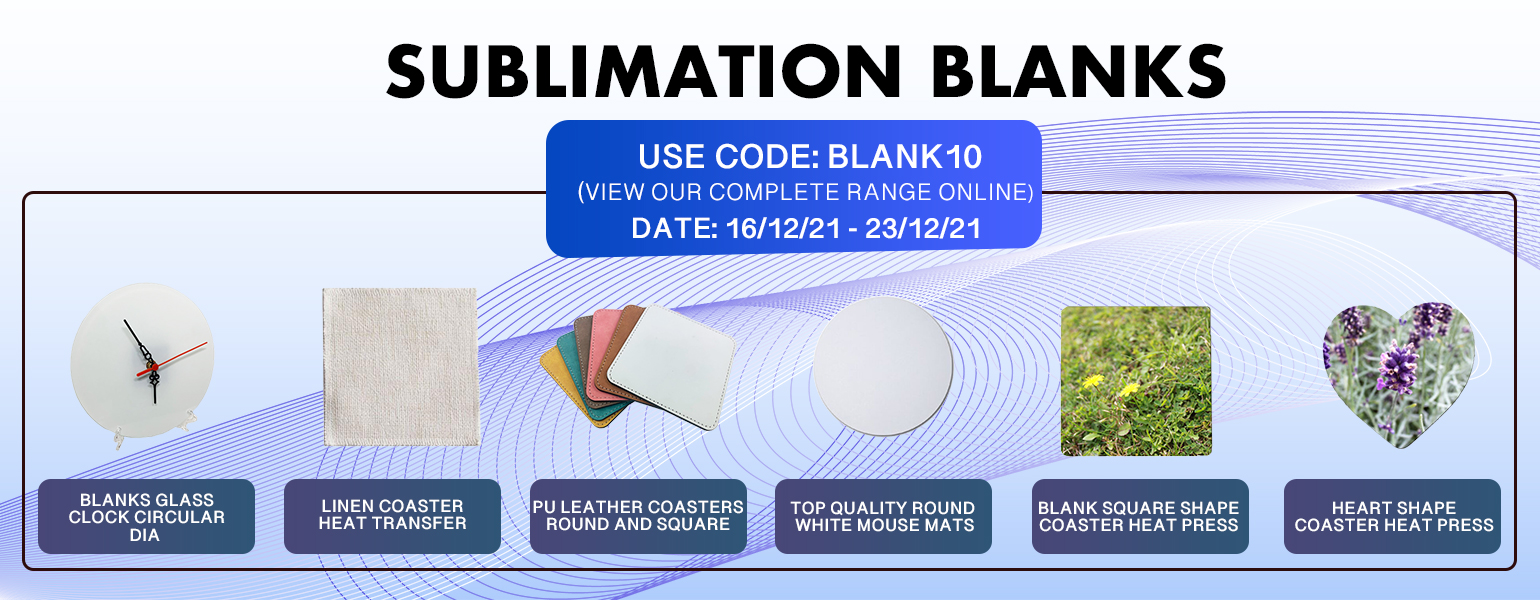 SUBLIMATION BLANKS

USE CODE: BLANK10
(VIEW OUR COMPLETE RANGE ONLINE)
DATE: 16/12/21 - 23/12/21

BLANKS GLASS CLOCK CIRCULAR DIA

LINEN COASTER HEAT TRANSFER

PU LEATHER COASTERS ROUND AND SQUARE

TOP QUALITY ROUND WHITE MOUSE MATS

BLANK SQUARE SHAPE COASTER HEAT PRESS

HEART SHAPE COASTER HEAT PRESS